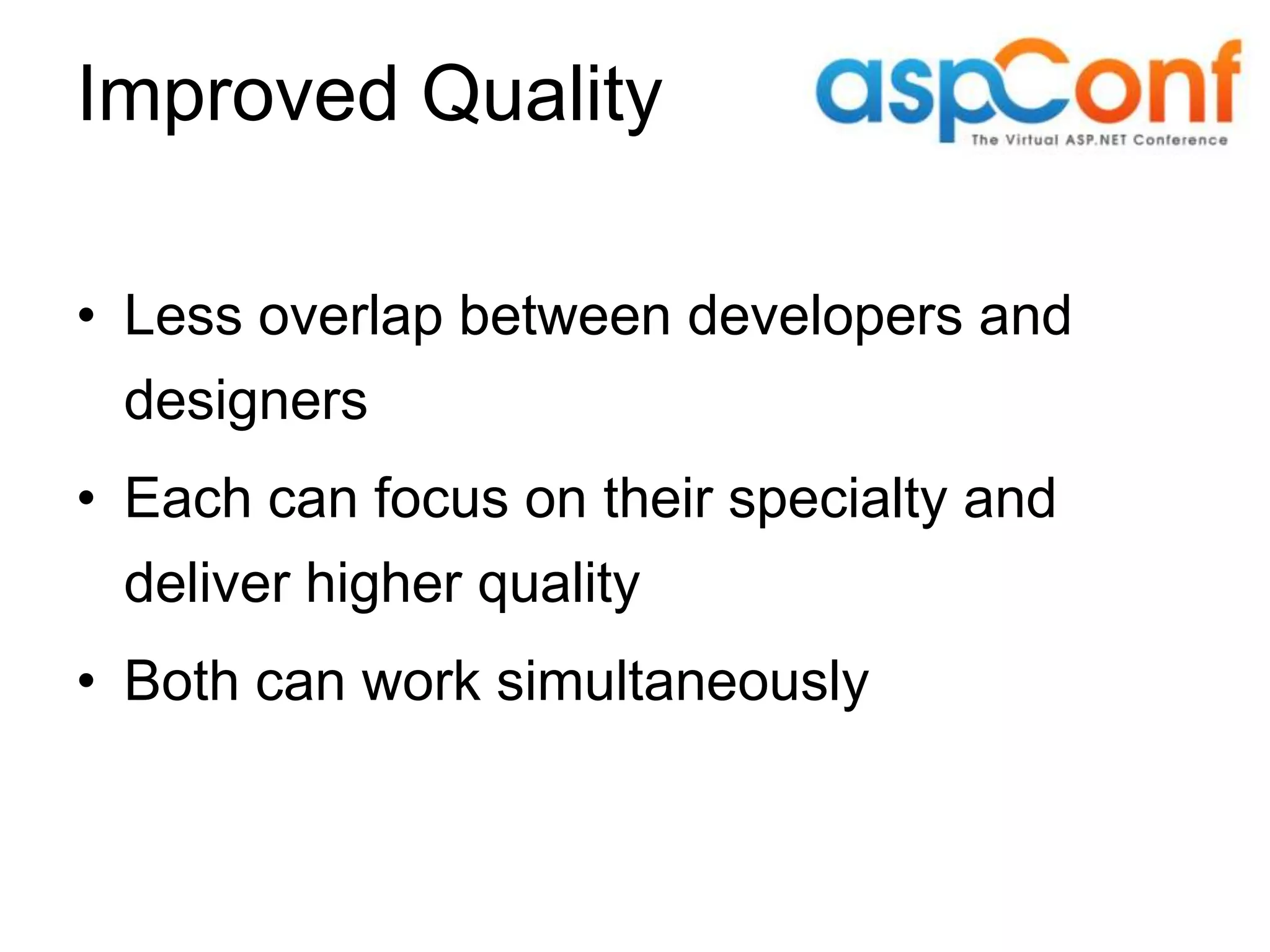 Improved Quality

aspConf
The Virtual ASP.NET Conference

• Less overlap between developers and designers
• Each can focus on their specialty and deliver higher quality
• Both can work simultaneously